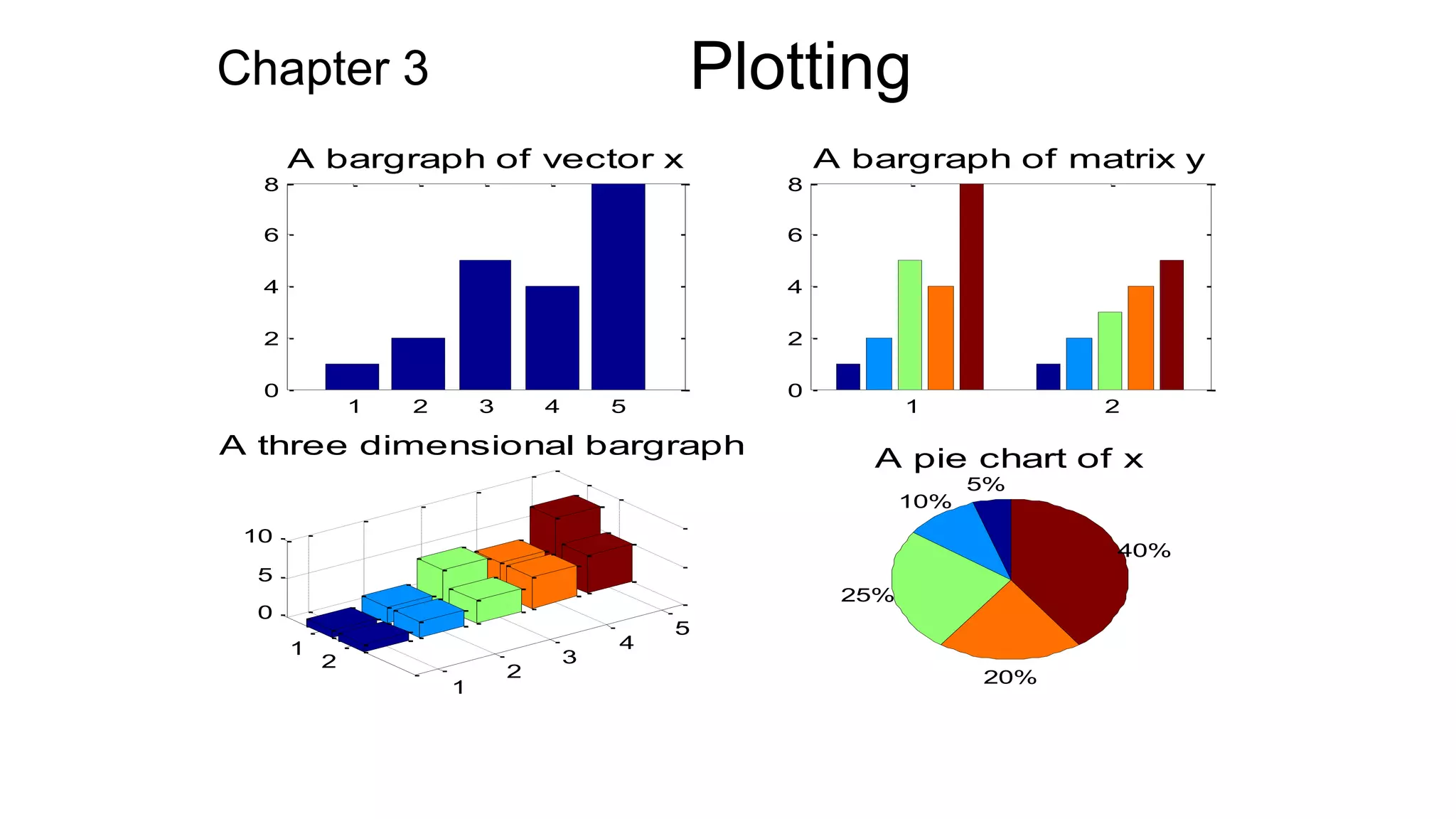 Chapter 3

Plotting

A bargraph of vector x

8
6
4
2
0
1 2 3 4 5

A bargraph of matrix y

8
6
4
2
0
1 2

A three dimensional bargraph

10
5
0
1
2
1
2
3
4
5

A pie chart of x

5%
10%
40%
25%
20%